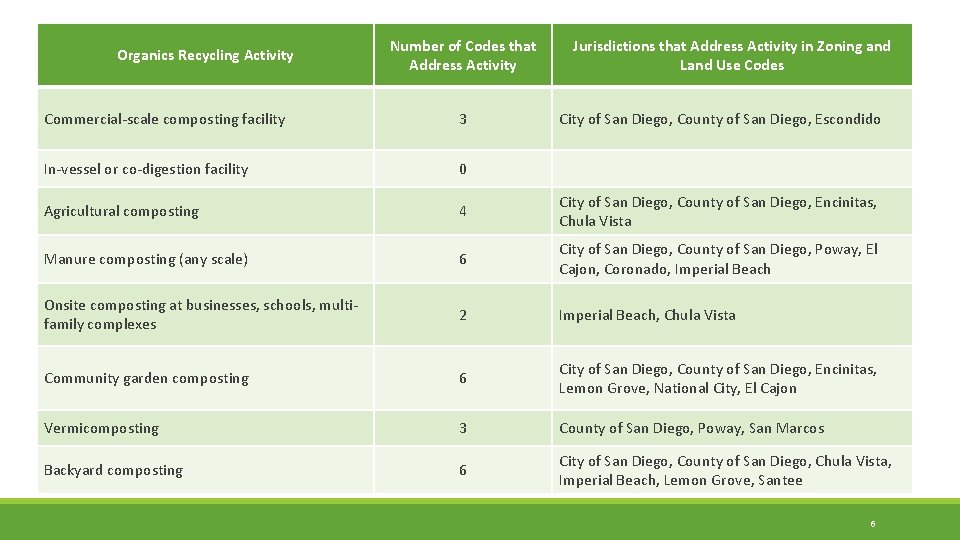 | Organics Recycling Activity | Number of Codes that Address Activity | Jurisdictions that Address Activity in Zoning and Land Use Codes |
|---|---|---|
| Commercial-scale composting facility | 3 | City of San Diego, County of San Diego, Escondido |
| In-vessel or co-digestion facility | 0 | |
| Agricultural composting | 4 | City of San Diego, County of San Diego, Encinitas, Chula Vista |
| Manure composting (any scale) | 6 | City of San Diego, County of San Diego, Poway, El Cajon, Coronado, Imperial Beach |
| Onsite composting at businesses, schools, multi-family complexes | 2 | Imperial Beach, Chula Vista |
| Community garden composting | 6 | City of San Diego, County of San Diego, Encinitas, Lemon Grove, National City, El Cajon |
| Vermicomposting | 3 | County of San Diego, Poway, San Marcos |
| Backyard composting | 6 | City of San Diego, County of San Diego, Chula Vista, Imperial Beach, Lemon Grove, Santee |

6